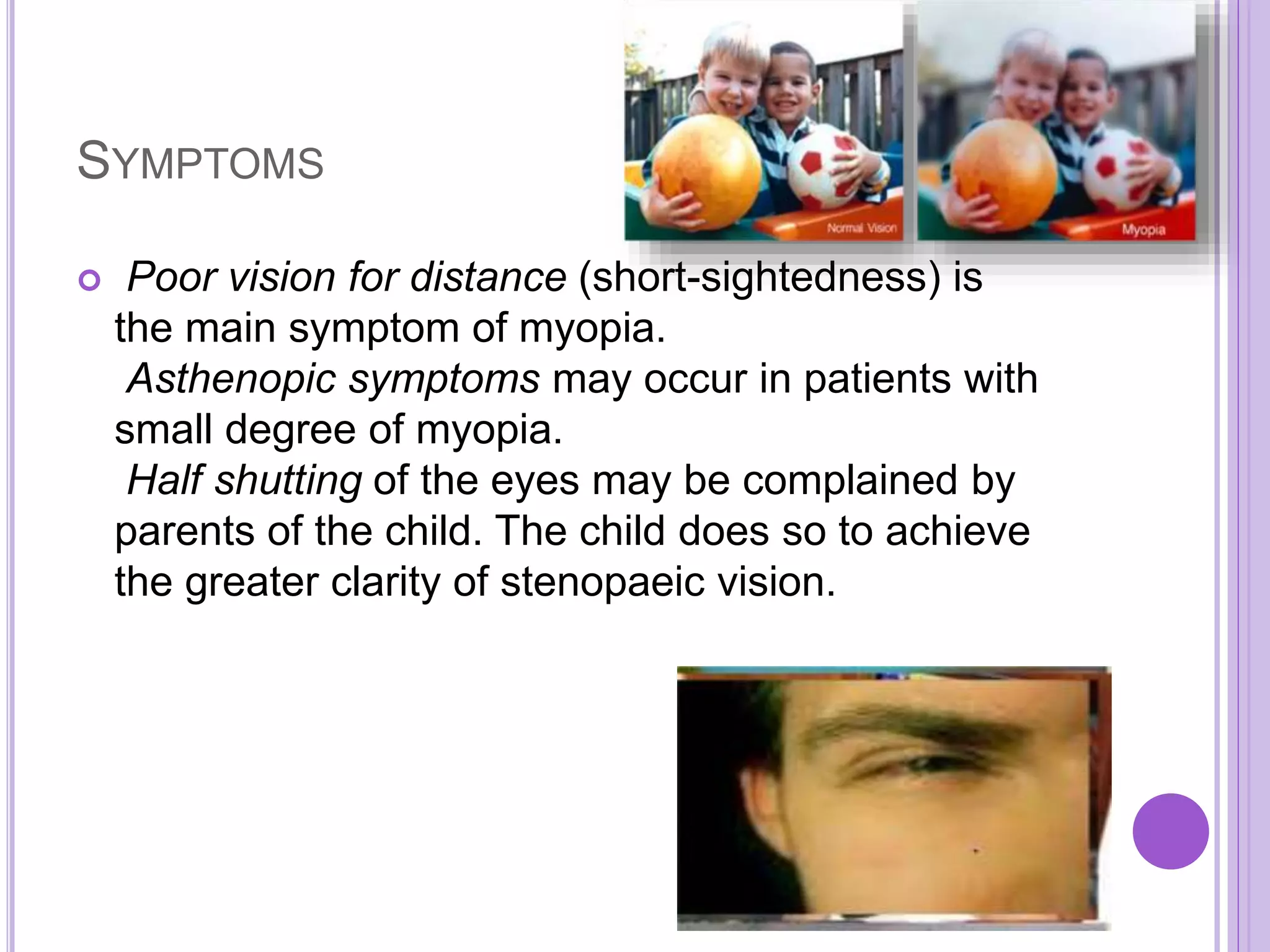 SYMPTOMS

Normal Vision

Myopia

Poor vision for distance (short-sightedness) is the main symptom of myopia.
Asthenopic symptoms may occur in patients with small degree of myopia.
Half shutting of the eyes may be complained by parents of the child. The child does so to achieve the greater clarity of stenopaeic vision.